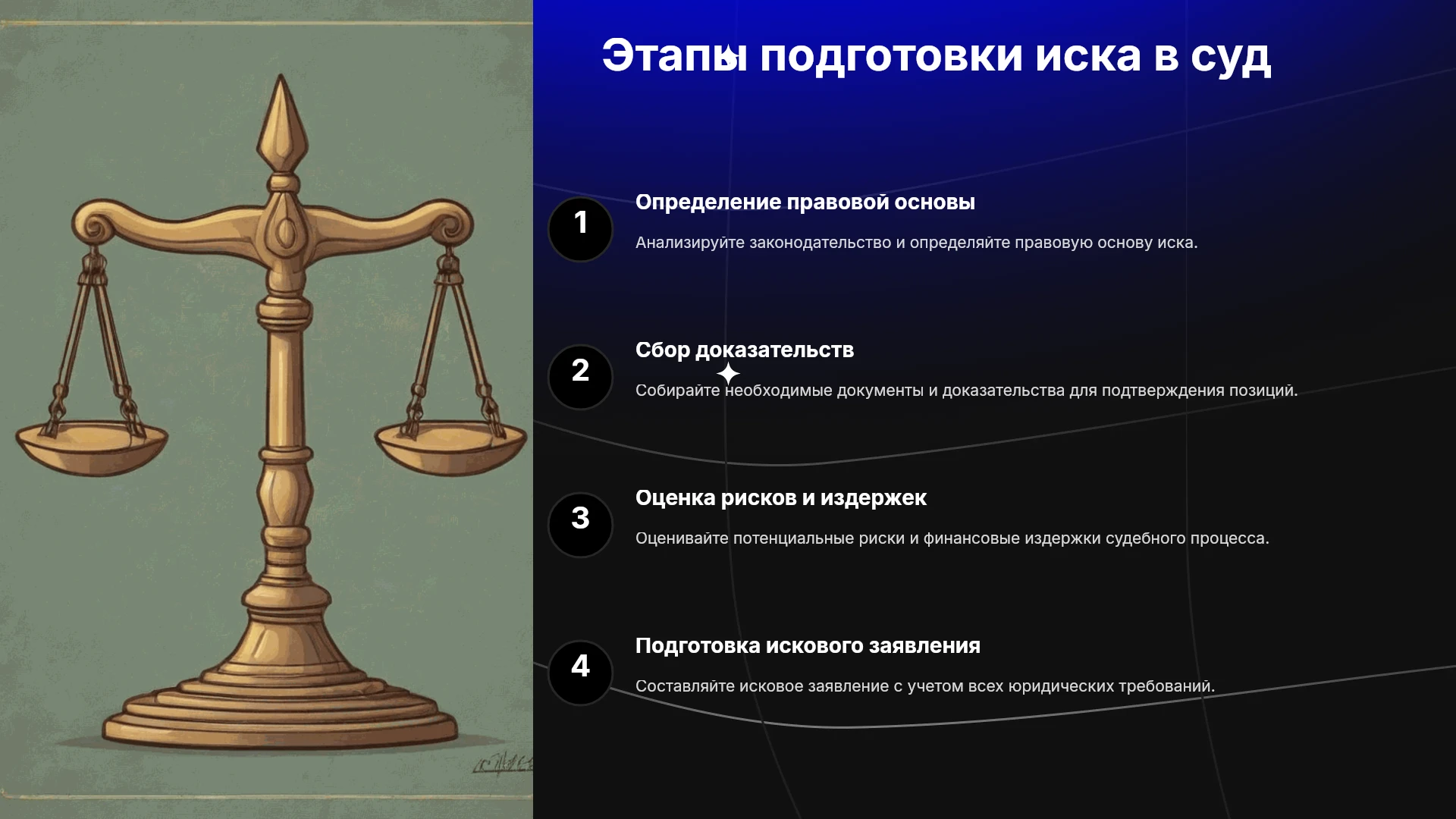 Этапы подготовки иска в суд

1

Определение правовой основы

Анализируйте законодательство и определяйте правовую основу иска.

2

Сбор доказательств

Собирайте необходимые документы и доказательства для подтверждения позиций.

3

Оценка рисков и издержек

Оценивайте потенциальные риски и финансовые издержки судебного процесса.

4

Подготовка искового заявления

Составляйте исковое заявление с учетом всех юридических требований.